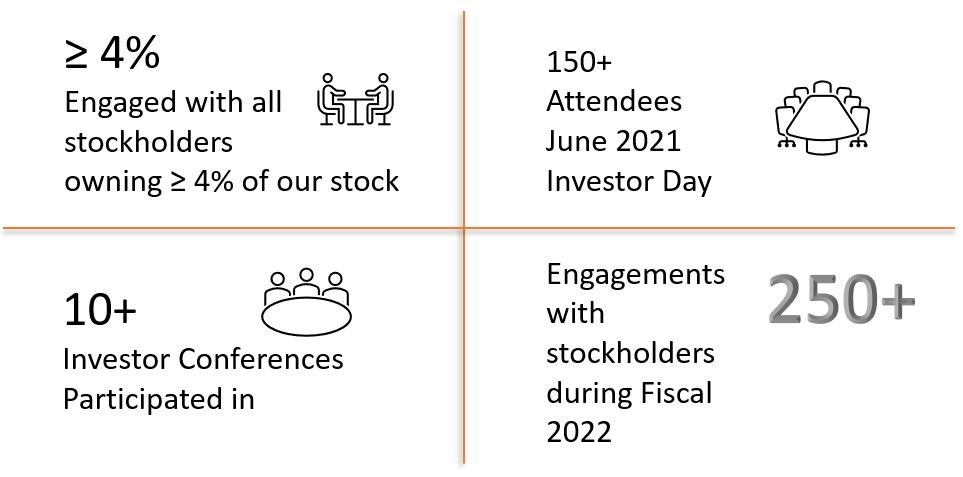 ≥ 4%
Engaged with all stockholders owning ≥ 4% of our stock

150+
Attendees
June 2021
Investor Day

10+
Investor Conferences Participated in

Engagements with stockholders during Fiscal 2022

250+